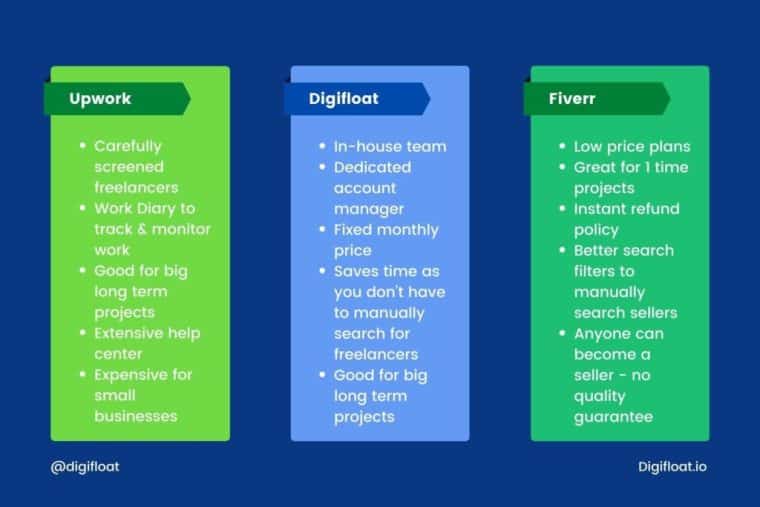 Upwork

- Carefully screened freelancers
- Work Diary to track & monitor work
- Good for big long term projects
- Extensive help center
- Expensive for small businesses

Digifloat

- In-house team
- Dedicated account manager
- Fixed monthly price
- Saves time as you don't have to manually search for freelancers
- Good for big long term projects

Fiverr

- Low price plans
- Great for 1 time projects
- Instant refund policy
- Better search filters to manually search sellers
- Anyone can become a seller - no quality guarantee

@digifloat

Digifloat.io